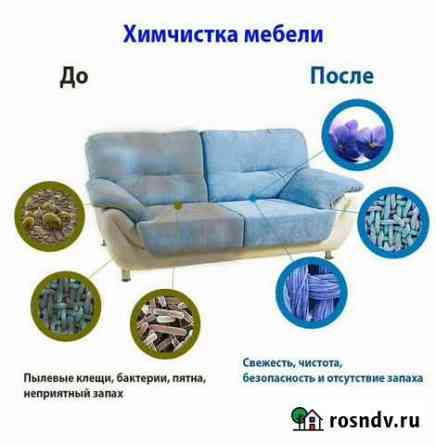 Химчистка мебели

До

После

Пылевые клещи, бактерии, пятна, неприятный запах

Свежесть, чистота, безопасность и отсутствие запаха

rosndv.ru